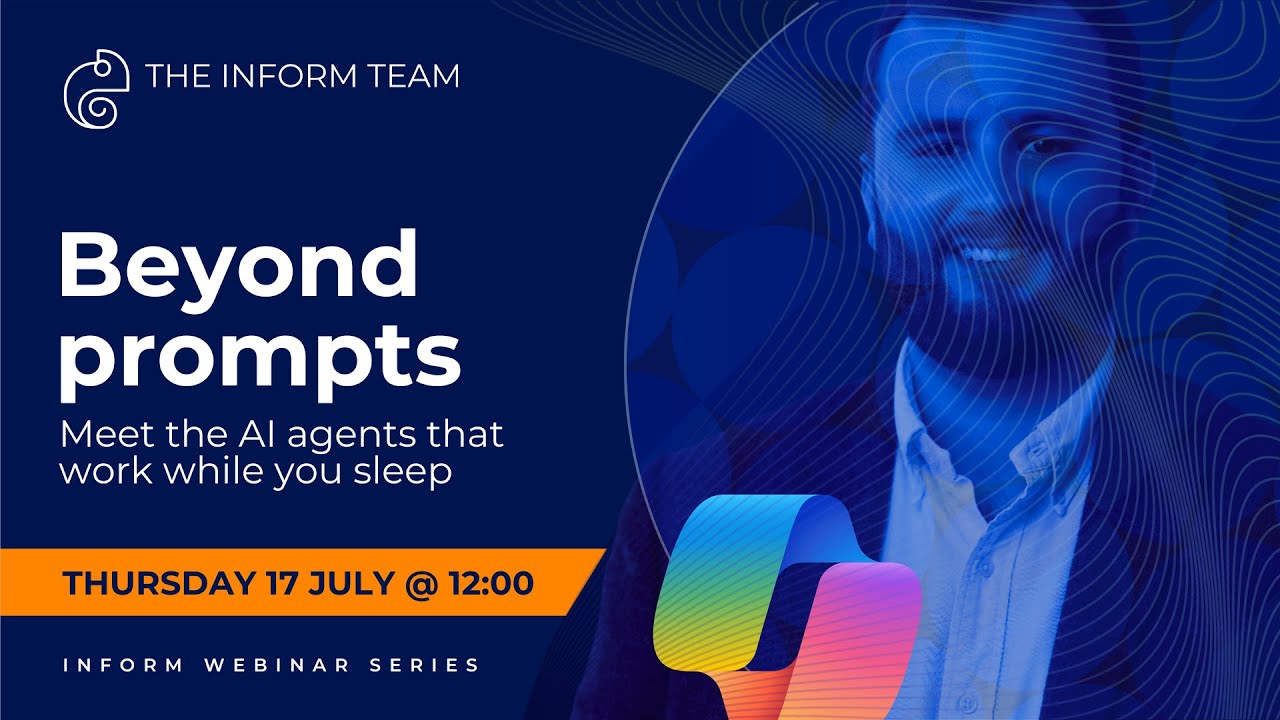 THE INFORM TEAM

Beyond prompts

Meet the AI agents that work while you sleep

THURSDAY 17 JULY @ 12:00

INFORM WEBINAR SERIES